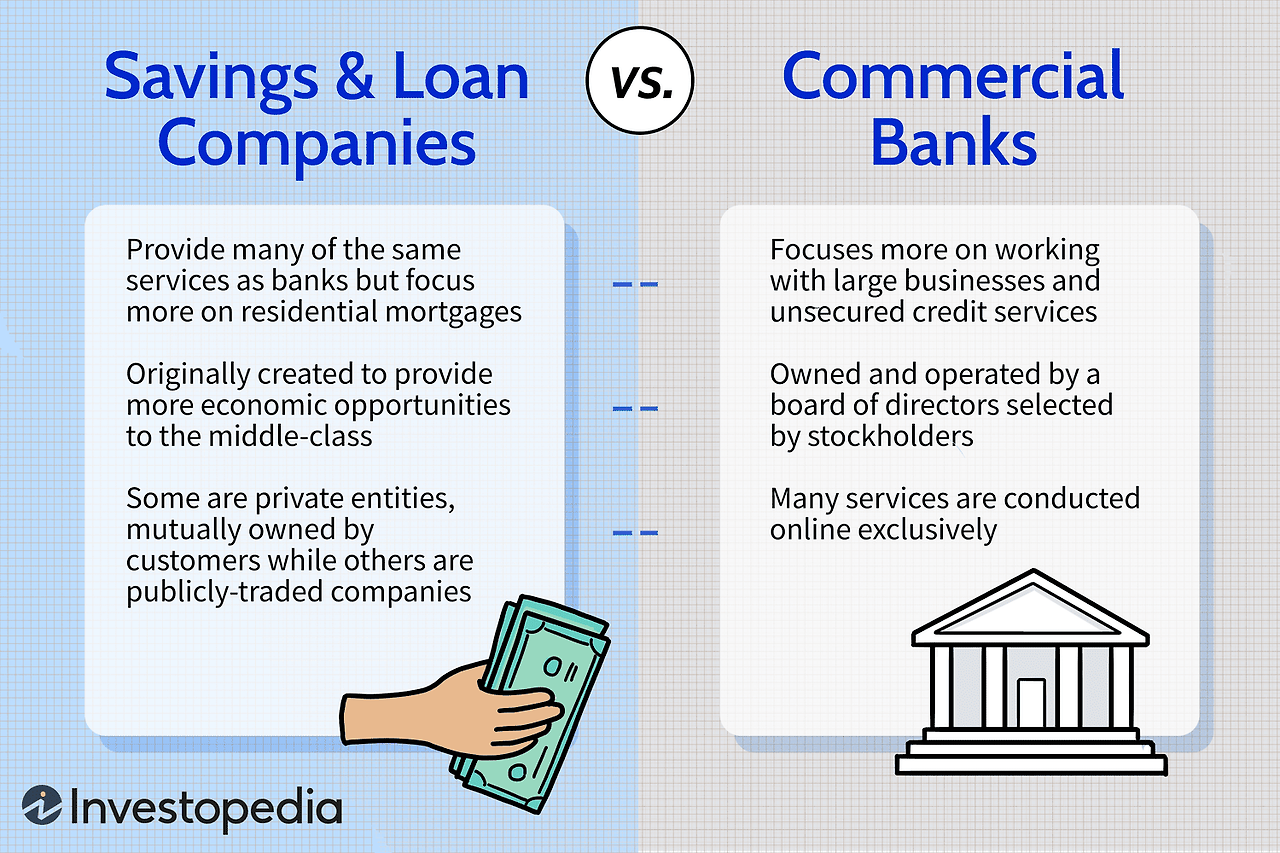 Savings & Loan Companies

vs.

Commercial Banks

Provide many of the same services as banks but focus more on residential mortgages

Originally created to provide more economic opportunities to the middle-class

Some are private entities, mutually owned by customers while others are publicly-traded companies

Focuses more on working with large businesses and unsecured credit services

Owned and operated by a board of directors selected by stockholders

Many services are conducted online exclusively

Investopedia